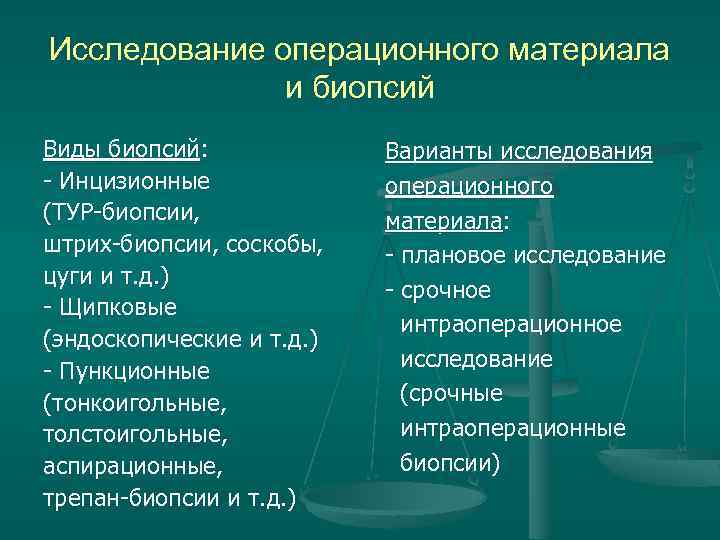 Исследование операционного материала и биопсий

Виды биопсий:
- Инцизионные (ТУР-биопсии, штрих-биопсии, соскобы, цуги и т.д.)
- Щипковые (эндоскопические и т.д.)
- Пункционные (тонкоигольные, толстоигольные, аспирационные, трепан-биопсии и т.д.)

Варианты исследования операционного материала:
- плановое исследование
- срочное интраоперационное исследование (срочные интраоперационные биопсии)